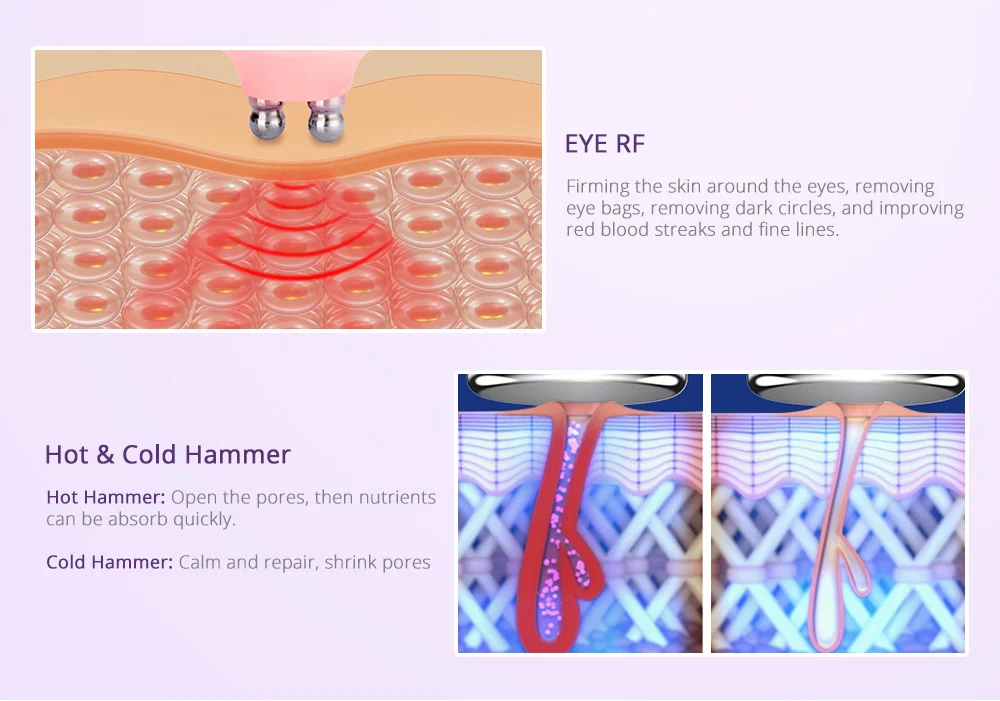 EYE RF

Firming the skin around the eyes, removing eye bags, removing dark circles, and improving red blood streaks and fine lines.

Hot & Cold Hammer

Hot Hammer: Open the pores, then nutrients can be absorb quickly.

Cold Hammer: Calm and repair, shrink pores